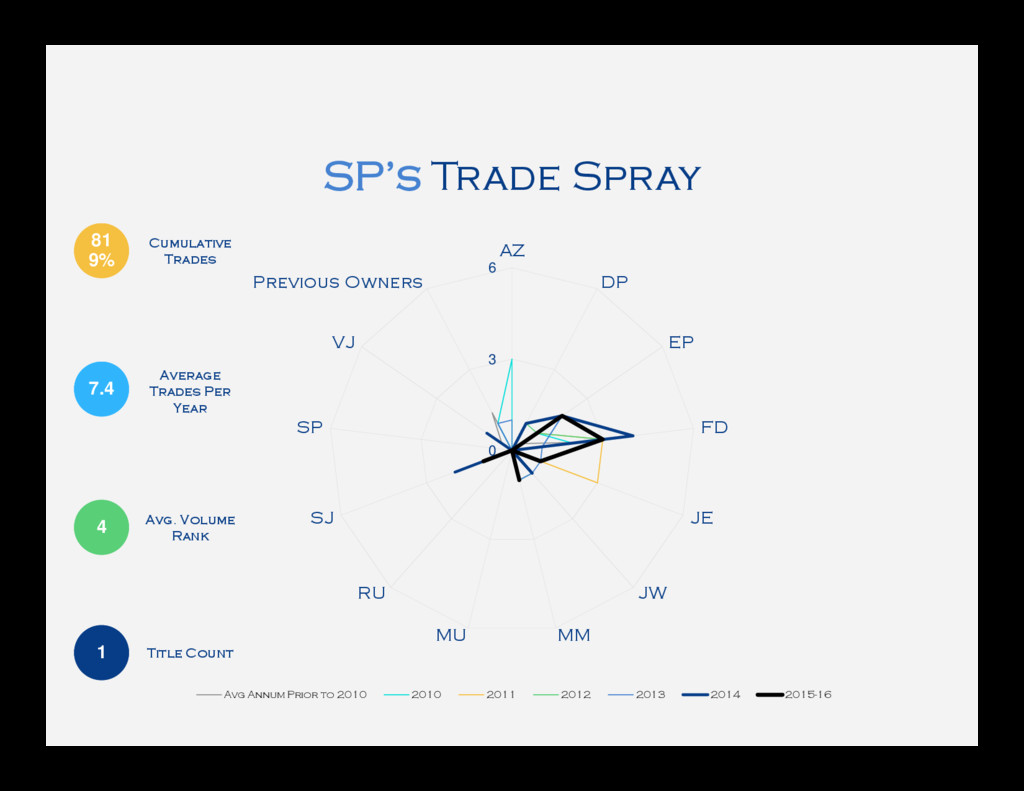 SP's Trade Spray

81
9%

Cumulative Trades

7.4

Average Trades Per Year

4

Avg. Volume Rank

1

Title Count

AZ
DP
EP
FD
JE
JW
MM
MU
RU
SJ
SP
VJ
Previous Owners

6
3
0

Avg Annum Prior to 2010
2010
2011
2012
2013
2014
2015-16